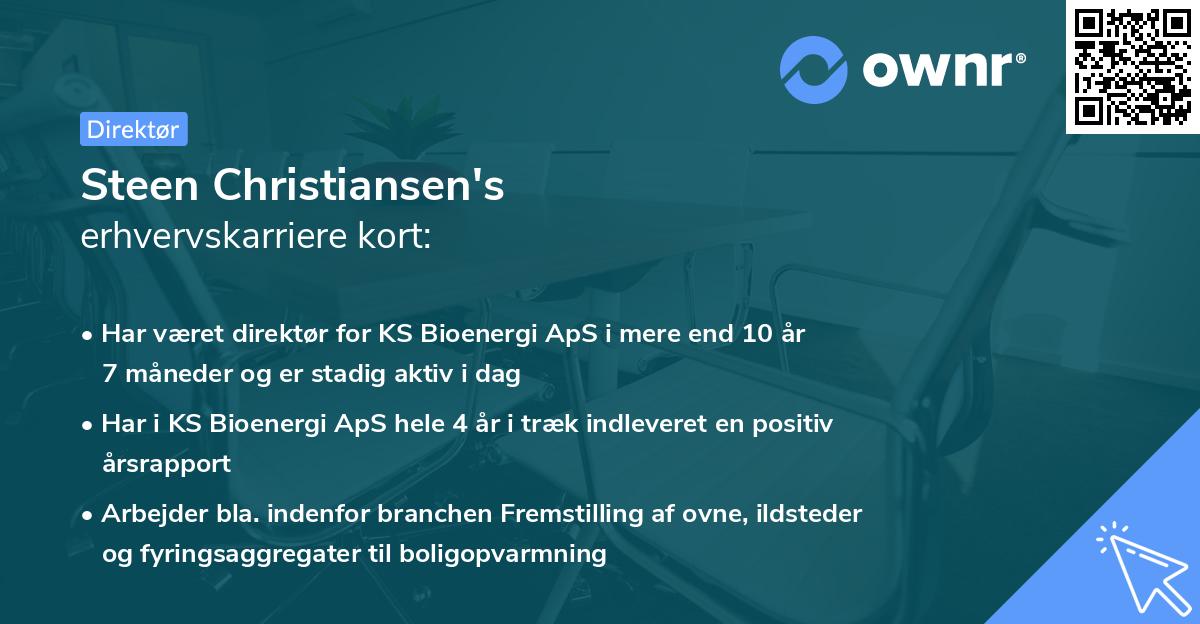 ownr®

Direktør

Steen Christiansen's
erhvervskarriere kort:

• Har været direktør for KS Bioenergi ApS i mere end 10 år 7 måneder og er stadig aktiv i dag

• Har i KS Bioenergi ApS hele 4 år i træk indleveret en positiv årsrapport

• Arbejder bla. indenfor branchen Fremstilling af ovne, ildsteder og fyringsaggregater til boligopvarmning